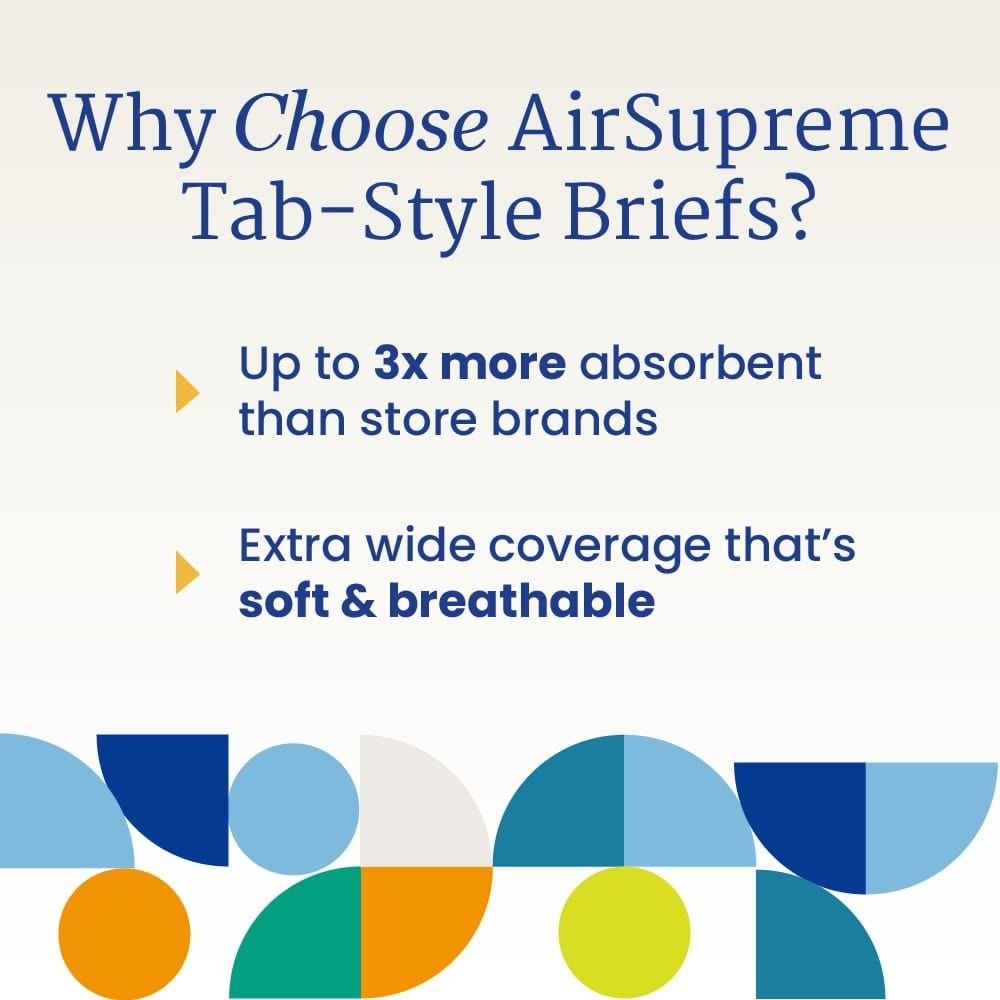 Why Choose AirSupreme Tab-Style Briefs?

Up to 3x more absorbent than store brands

Extra wide coverage that's soft & breathable